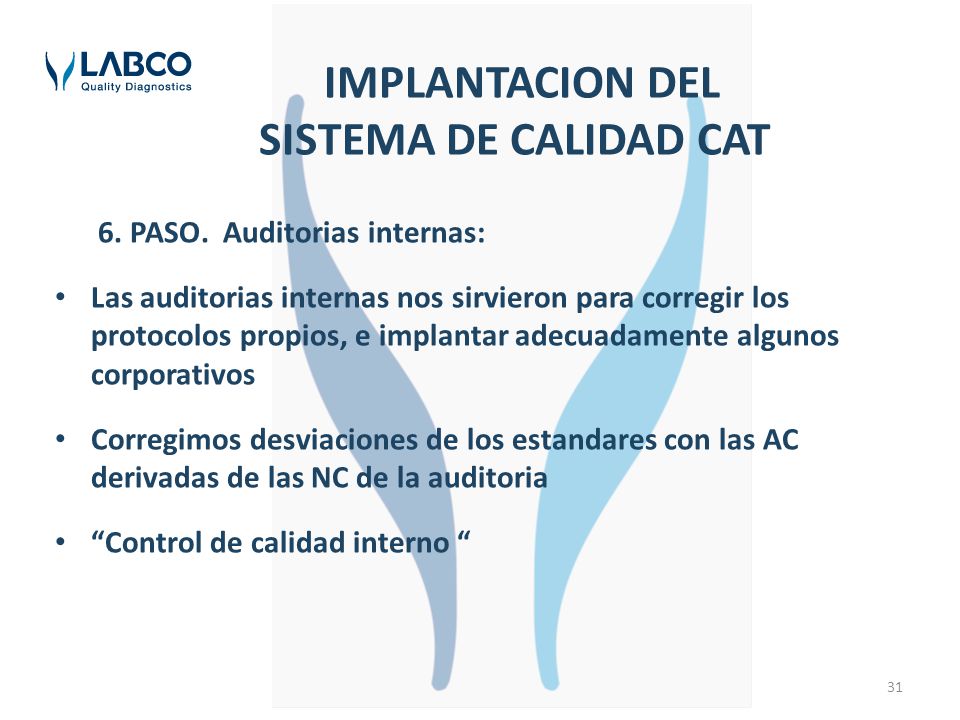 LABCO
Quality Diagnostics

IMPLANTACION DEL SISTEMA DE CALIDAD CAT

6. PASO. Auditorias internas:

• Las auditorias internas nos sirvieron para corregir los protocolos propios, e implantar adecuadamente algunos corporativos

• Corregimos desviaciones de los estandares con las AC derivadas de las NC de la auditoria

• “Control de calidad interno “

31